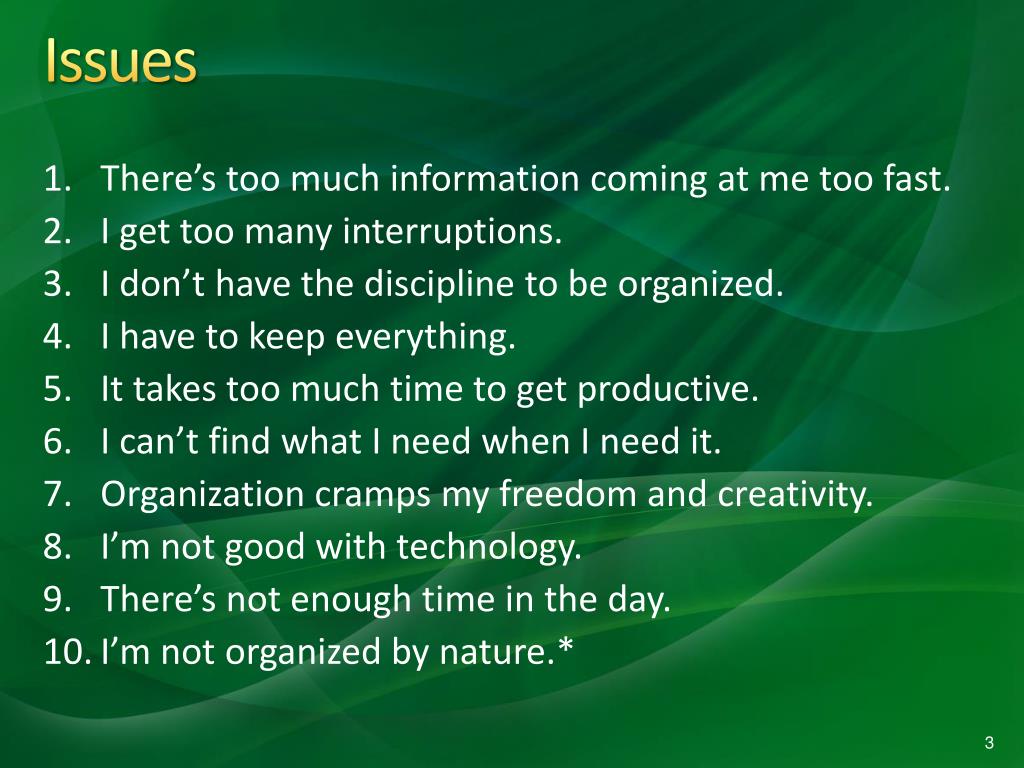 Issues

1. There’s too much information coming at me too fast.
2. I get too many interruptions.
3. I don’t have the discipline to be organized.
4. I have to keep everything.
5. It takes too much time to get productive.
6. I can’t find what I need when I need it.
7. Organization cramps my freedom and creativity.
8. I’m not good with technology.
9. There’s not enough time in the day.
10. I’m not organized by nature.*

3